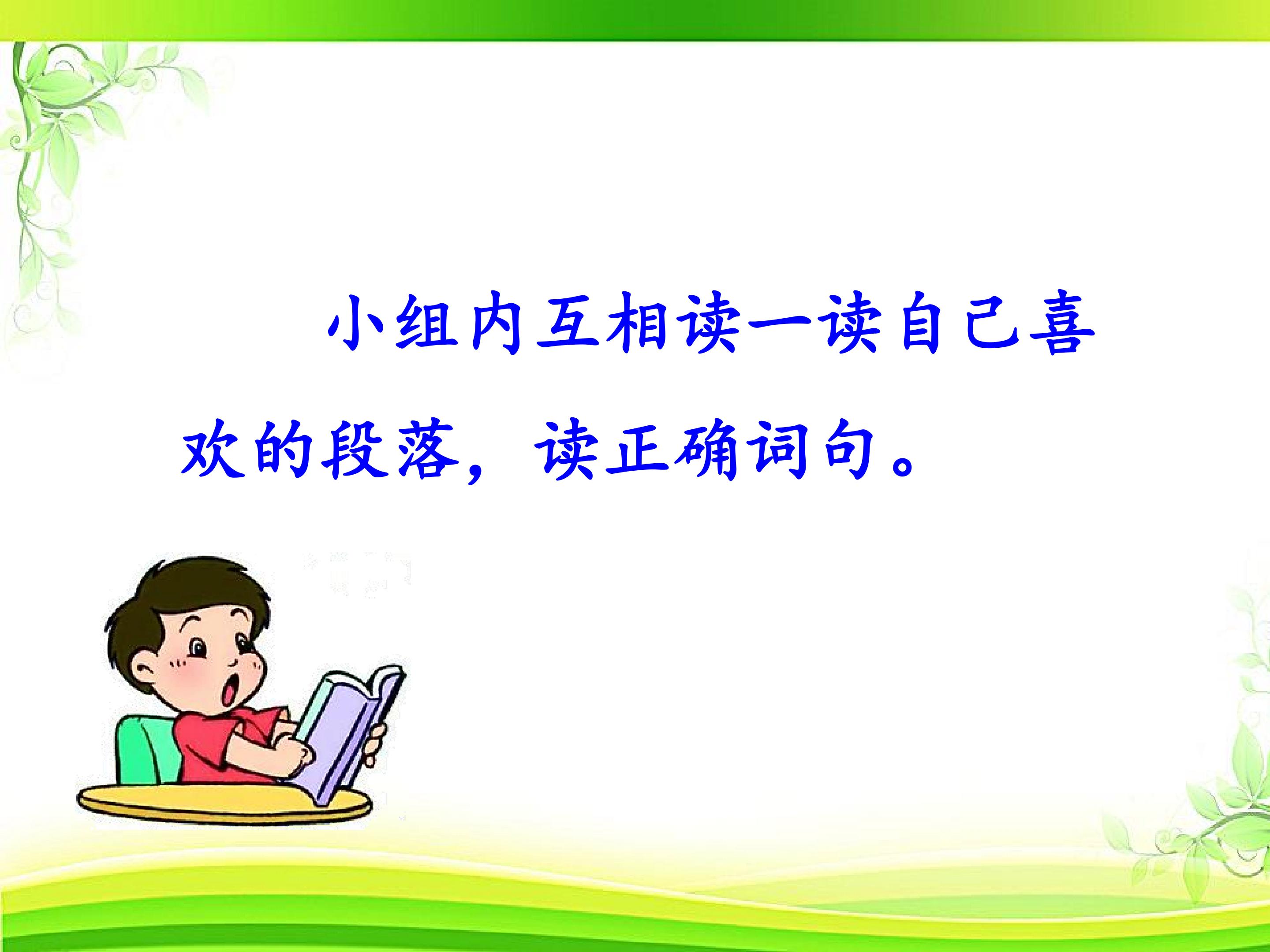 小组内互相读一读自己喜欢的段落，读正确词句。